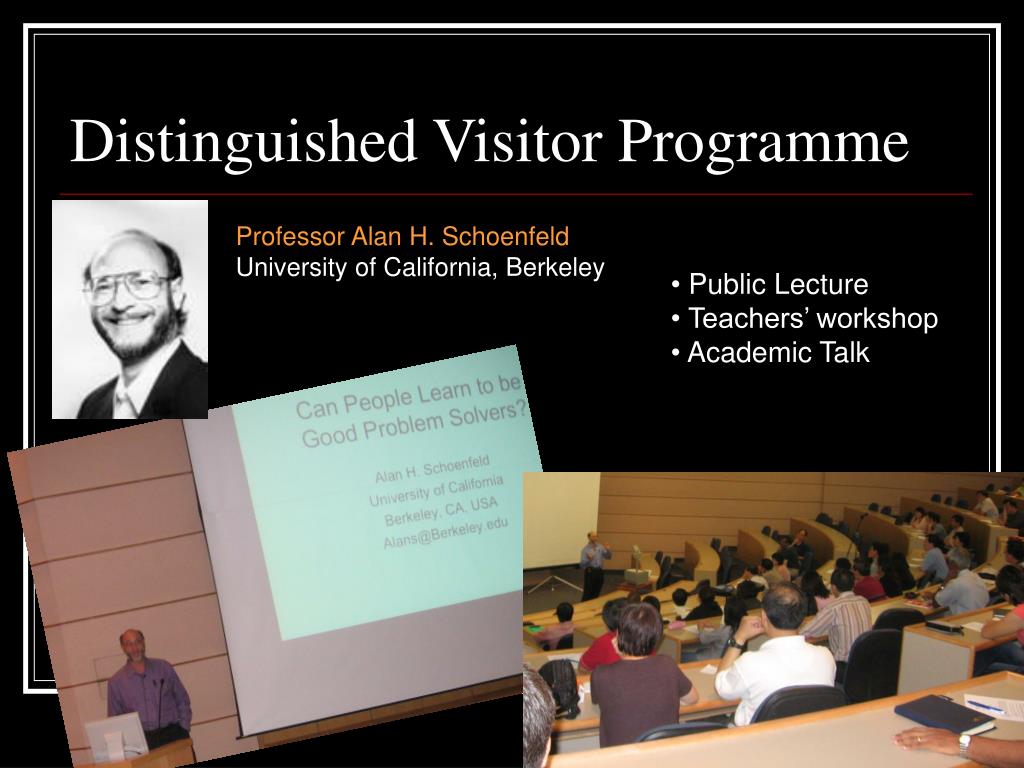 Distinguished Visitor Programme

Professor Alan H. Schoenfeld
University of California, Berkeley

• Public Lecture
• Teachers' workshop
• Academic Talk

Can People Learn to be Good Problem Solvers?

Alan H. Schoenfeld
University of California
Berkeley, CA, USA
Alans@Berkeley.edu